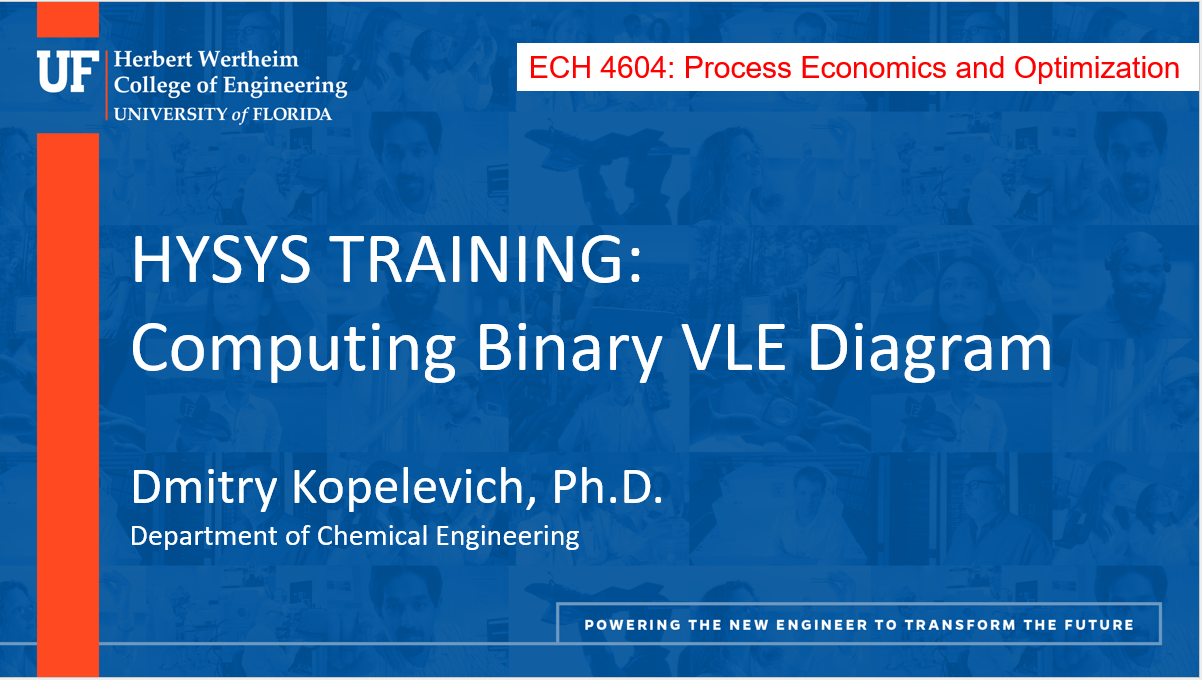 UF Herbert Wertheim College of Engineering UNIVERSITY of FLORIDA

ECH 4604: Process Economics and Optimization

HYSYS TRAINING:
Computing Binary VLE Diagram

Dmitry Kopelevich, Ph.D.
Department of Chemical Engineering

POWERING THE NEW ENGINEER TO TRANSFORM THE FUTURE